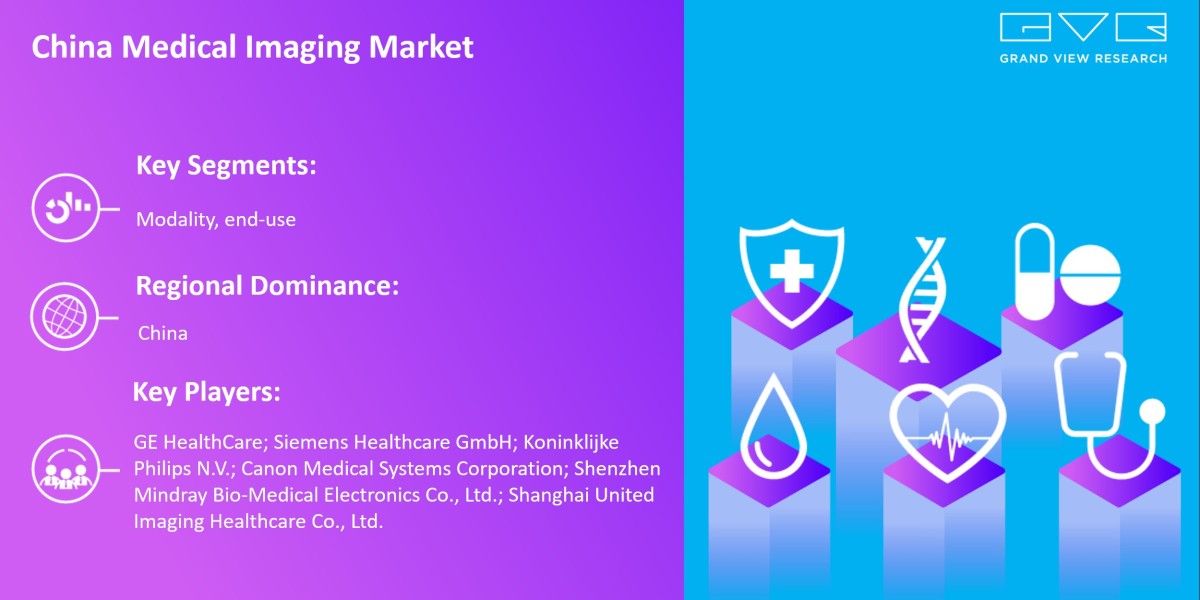 China Medical Imaging Market

GVR
GRAND VIEW RESEARCH

Key Segments:

Modality, end-use

Regional Dominance:

China

Key Players:

GE HealthCare; Siemens Healthcare GmbH; Koninklijke Philips N.V.; Canon Medical Systems Corporation; Shenzhen Mindray Bio-Medical Electronics Co., Ltd.; Shanghai United Imaging Healthcare Co., Ltd.